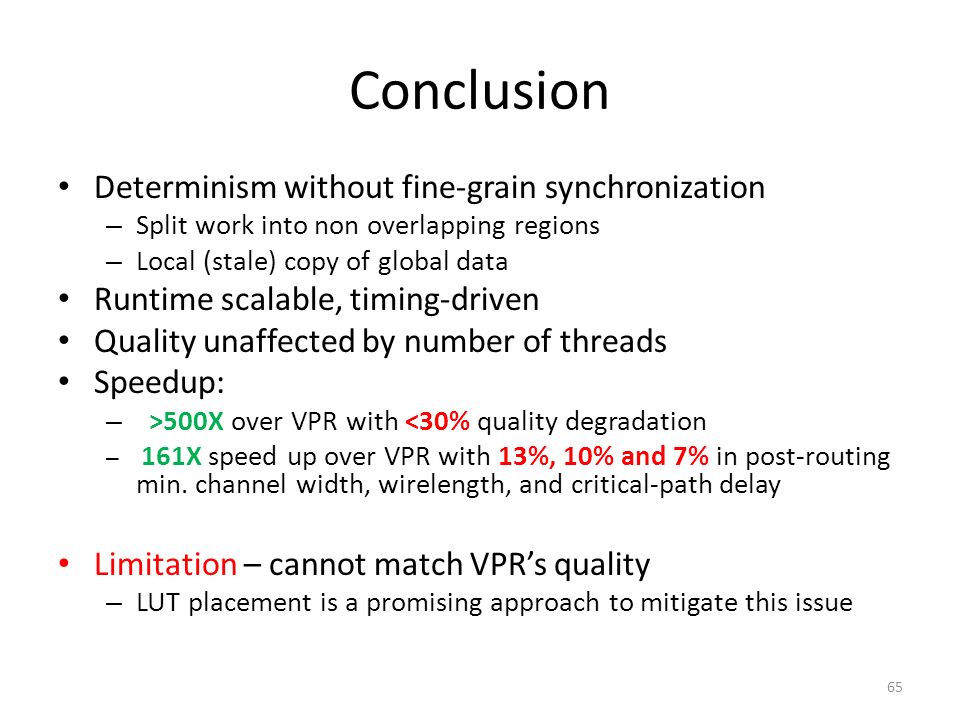 Conclusion

• Determinism without fine-grain synchronization
– Split work into non overlapping regions
– Local (stale) copy of global data
• Runtime scalable, timing-driven
• Quality unaffected by number of threads
• Speedup:
– >500X over VPR with <30% quality degradation
– 161X speed up over VPR with 13%, 10% and 7% in post-routing min. channel width, wirelength, and critical-path delay

• Limitation – cannot match VPR's quality
– LUT placement is a promising approach to mitigate this issue

65